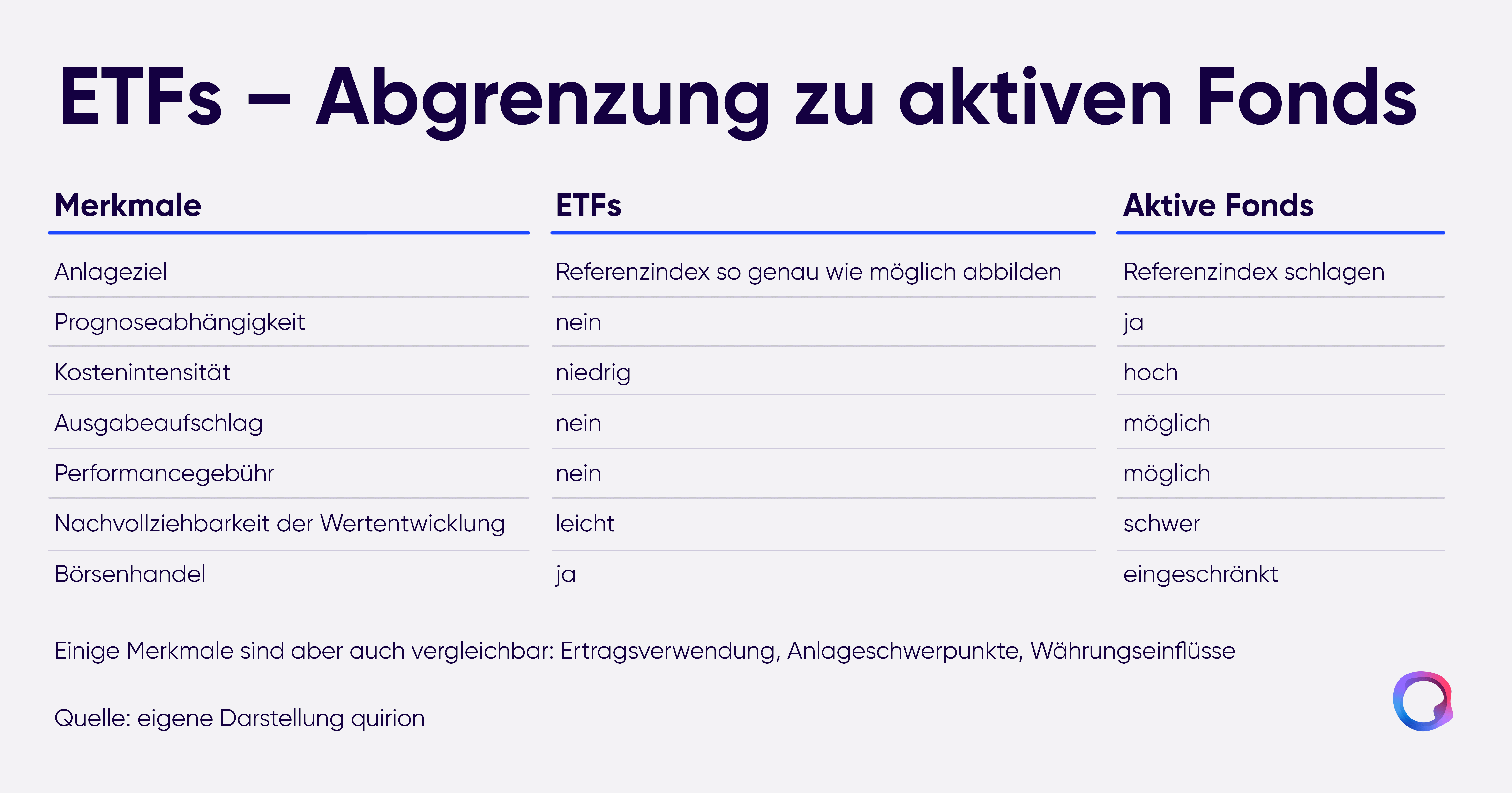 ETFs – Abgrenzung zu aktiven Fonds

| Merkmale | ETFs | Aktive Fonds |
|---|---|---|
| Anlageziel | Referenzindex so genau wie möglich abbilden | Referenzindex schlagen |
| Prognoseabhängigkeit | nein | ja |
| Kostenintensität | niedrig | hoch |
| Ausgabeaufschlag | nein | möglich |
| Performancegebühr | nein | möglich |
| Nachvollziehbarkeit der Wertentwicklung | leicht | schwer |
| Börsenhandel | ja | eingeschränkt |

Einige Merkmale sind aber auch vergleichbar: Ertragsverwendung, Anlageschwerpunkte, Währungseinflüsse

Quelle: eigene Darstellung quirion